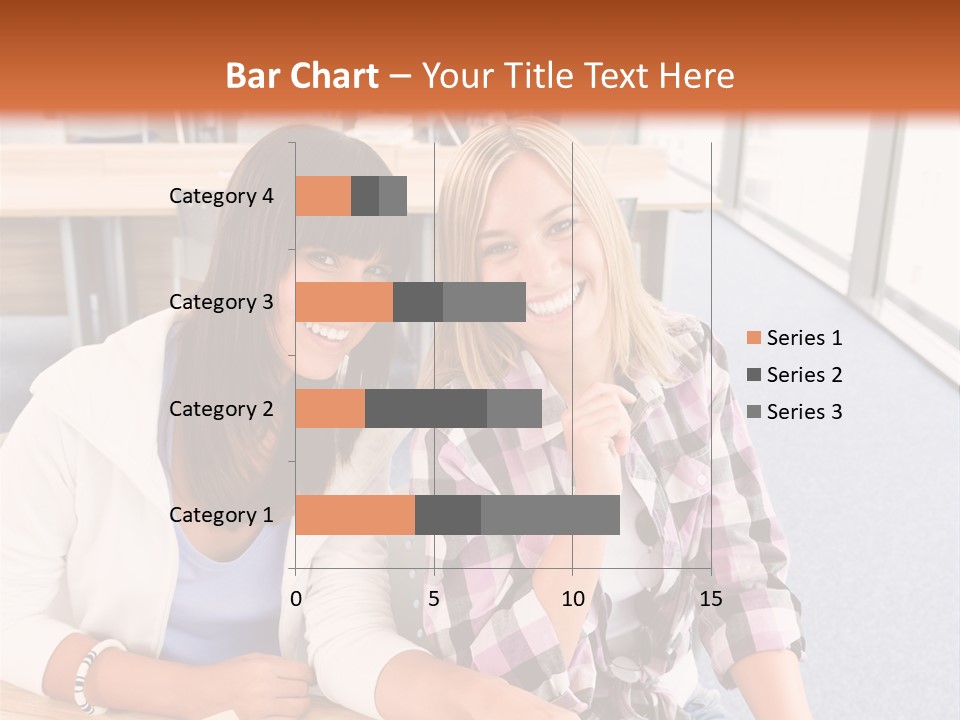 Bar Chart – Your Title Text Here

Category 4
Category 3
Category 2
Category 1

0
5
10
15

Series 1
Series 2
Series 3